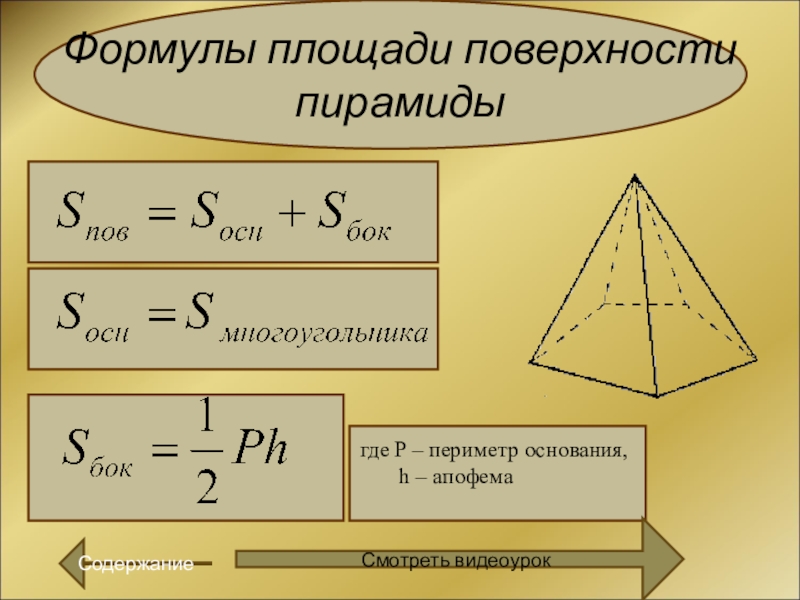 Формулы площади поверхности пирамиды

$S_{пов} = S_{осн} + S_{бок}$

$S_{осн} = S_{многоугольника}$

$S_{бок} = \frac{1}{2}Ph$

где P – периметр основания,
h – апофема

Содержание

Смотреть видеоурок